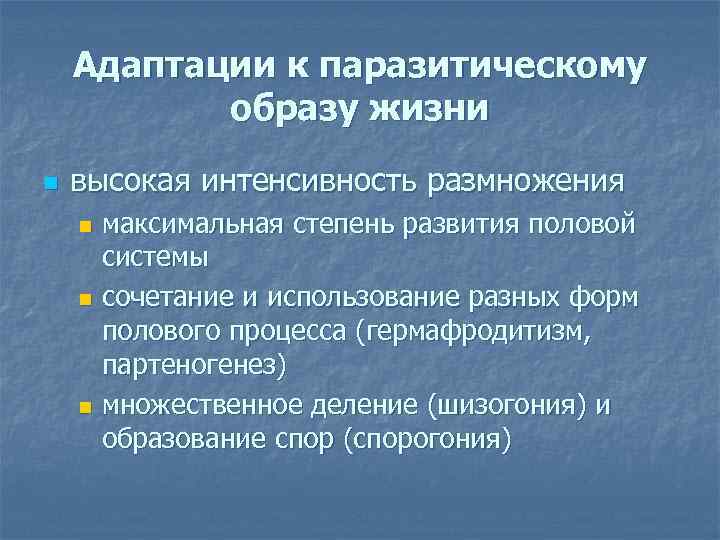 Адаптации к паразитическому образу жизни

высокая интенсивность размножения

максимальная степень развития половой системы

сочетание и использование разных форм полового процесса (гермафродитизм, партеногенез)

множественное деление (шизогония) и образование спор (спорогония)